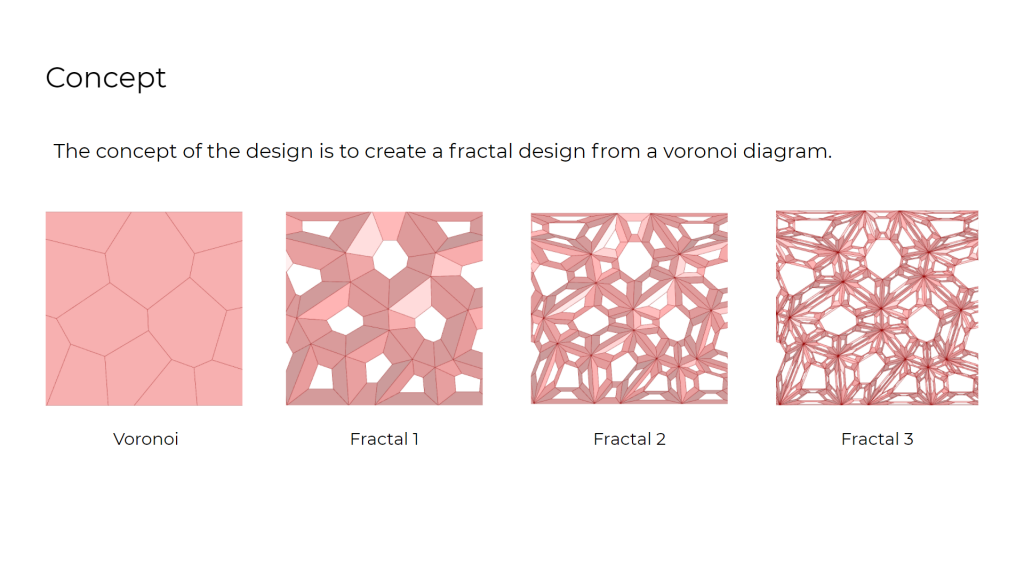 Concept

The concept of the design is to create a fractal design from a voronoi diagram.

Voronoi

Fractal 1

Fractal 2

Fractal 3